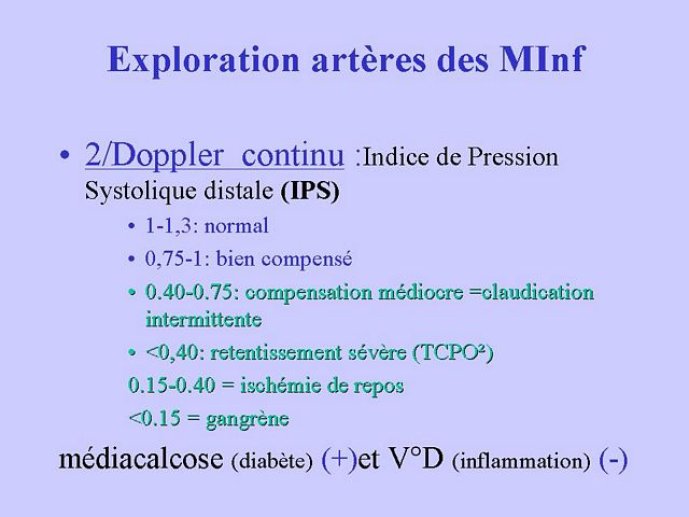 Exploration artères des MInf

• 2/Doppler continu :Indice de Pression Systolique distale (IPS)
• 1-1,3: normal
• 0,75-1: bien compensé
• 0.40-0.75: compensation médiocre =claudication intermittente
• <0,40: retentissement sévère (TCPO²)
0.15-0.40 = ischémie de repos
<0.15 = gangrène

médiacalcose (diabète) (+)et V°D (inflammation) (-)